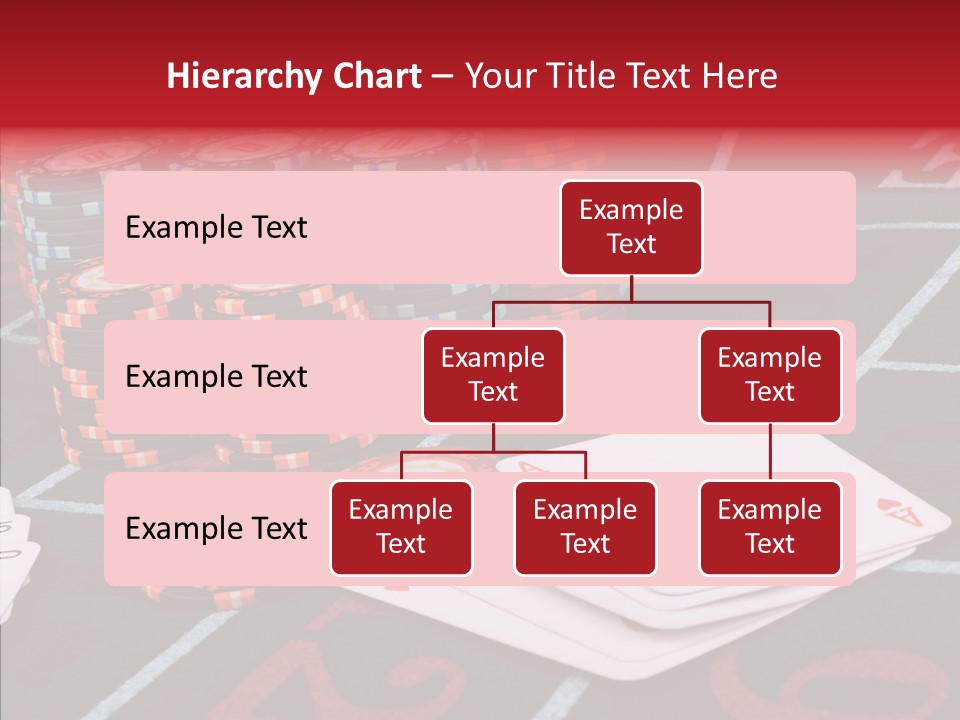 Hierarchy Chart – Your Title Text Here

Example Text

Example Text

Example Text

Example Text

Example Text

Example Text

Example Text

Example Text

Example Text